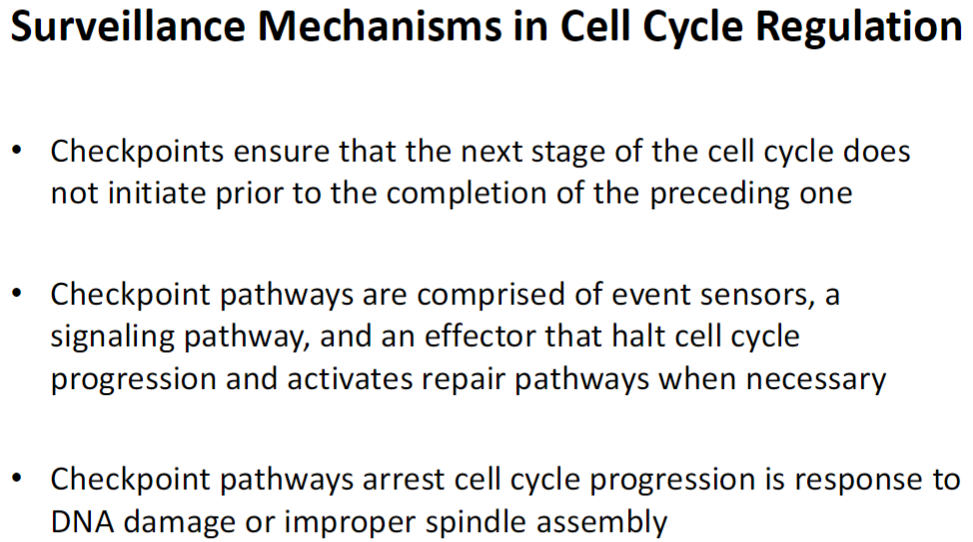 Surveillance Mechanisms in Cell Cycle Regulation

• Checkpoints ensure that the next stage of the cell cycle does not initiate prior to the completion of the preceding one

• Checkpoint pathways are comprised of event sensors, a signaling pathway, and an effector that halt cell cycle progression and activates repair pathways when necessary

• Checkpoint pathways arrest cell cycle progression is response to DNA damage or improper spindle assembly